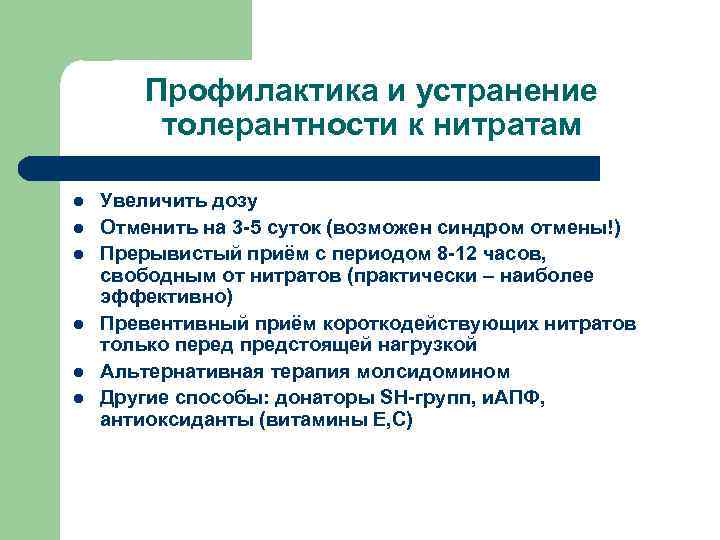 Профилактика и устранение толерантности к нитратам

- Увеличить дозу
- Отменить на 3-5 суток (возможен синдром отмены!)
- Прерывистый приём с периодом 8-12 часов, свободным от нитратов (практически – наиболее эффективно)
- Превентивный приём короткодействующих нитратов только перед предстоящей нагрузкой
- Альтернативная терапия молсидомином
- Другие способы: донаторы SH-групп, иАПФ, антиоксиданты (витамины Е,С)